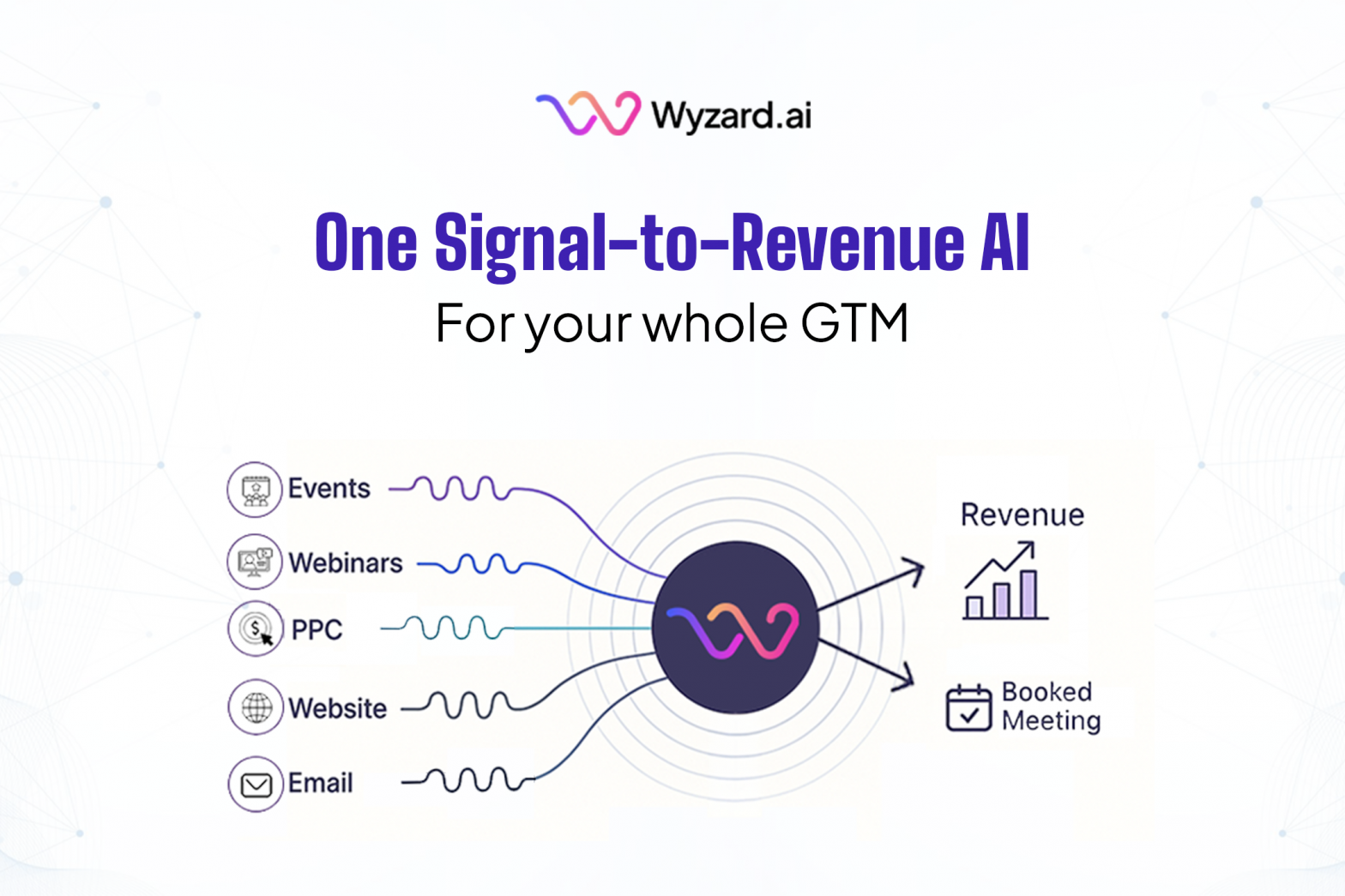 Wyzard.ai

One Signal-to-Revenue AI

For your whole GTM

Events

Webinars

PPC

Website

Email

Revenue

Booked Meeting